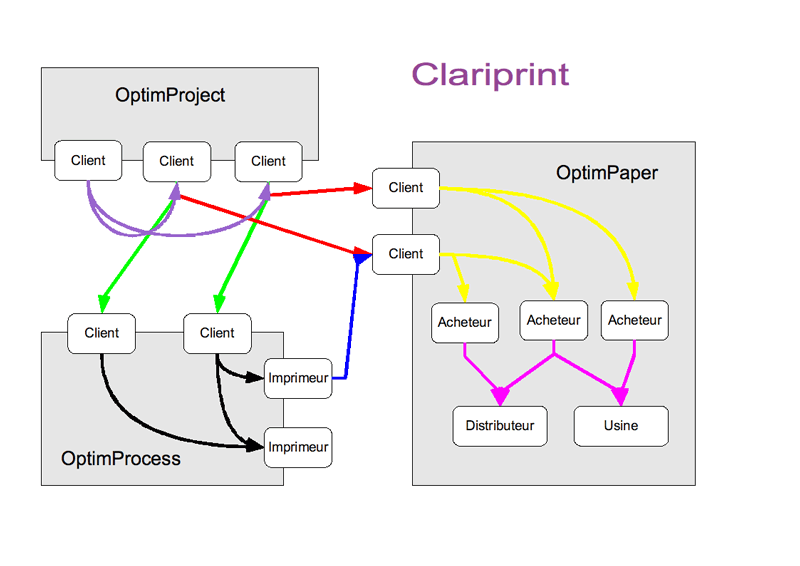 Clariprint

OptimProject

Client
Client
Client

OptimPaper

Client
Client

Acheteur
Acheteur
Acheteur

Distributeur
Usine

Client
Client

Imprimeur
Imprimeur

OptimProcess